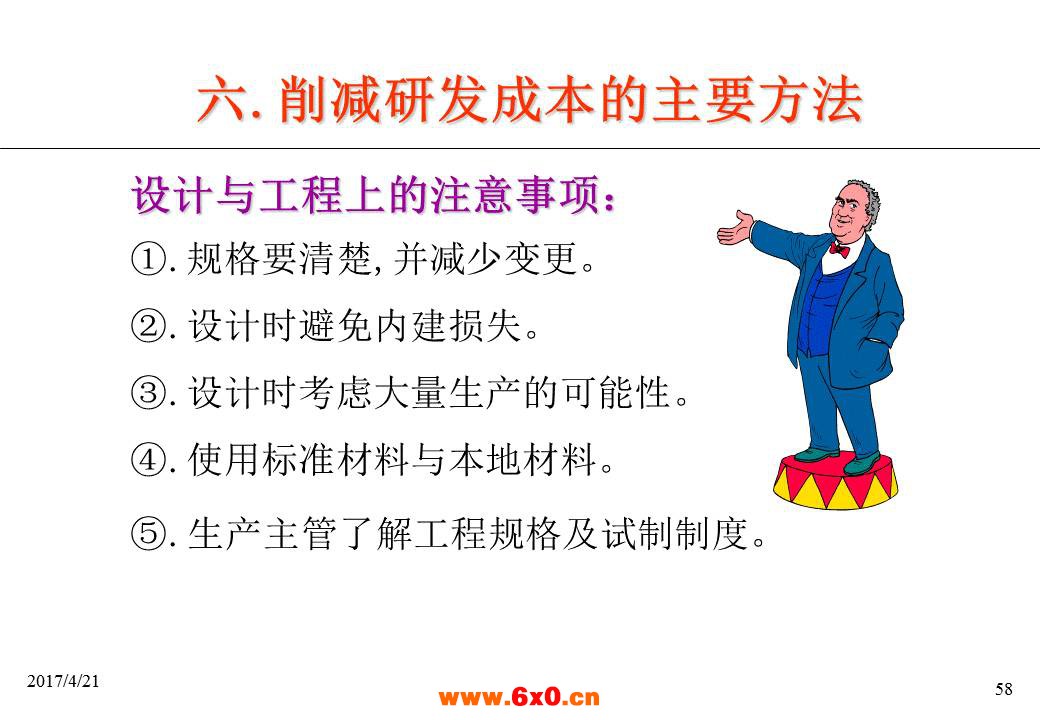 六. 削减研发成本的主要方法

设计与工程上的注意事项：

①. 规格要清楚, 并减少变更。

②. 设计时避免内建损失。

③. 设计时考虑大量生产的可能性。

④. 使用标准材料与本地材料。

⑤. 生产主管了解工程规格及试制制度。

2017/4/21

www.6x0.cn

58